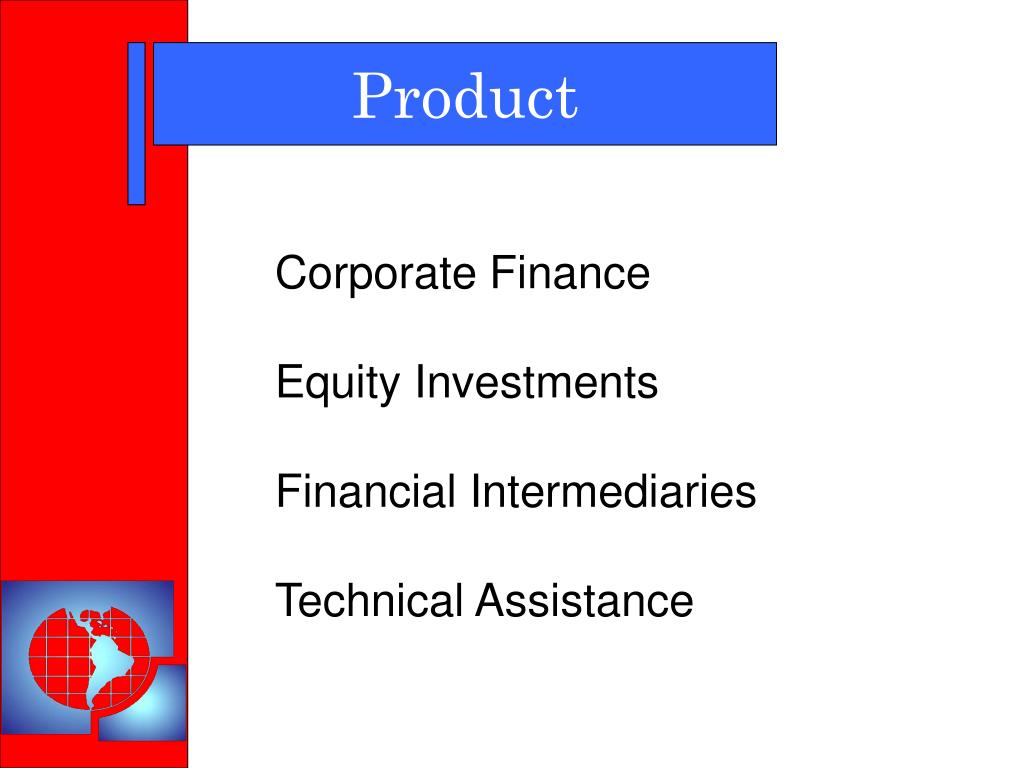 Product

Corporate Finance

Equity Investments

Financial Intermediaries

Technical Assistance